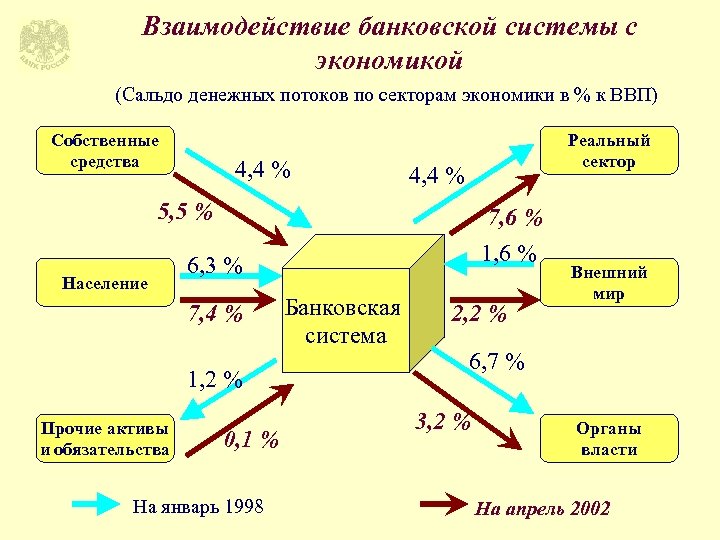 БАНК РОССИИ

Взаимодействие банковской системы с экономикой

(Сальдо денежных потоков по секторам экономики в % к ВВП)

Собственные средства

4,4 %

5,5 %

Население

6,3 %

7,4 %

Прочие активы и обязательства

1,2 %

0,1 %

Банковская система

Реальный сектор

4,4 %

7,6 %

Внешний мир

1,6 %

2,2 %

Органы власти

6,7 %

3,2 %

На январь 1998

На апрель 2002